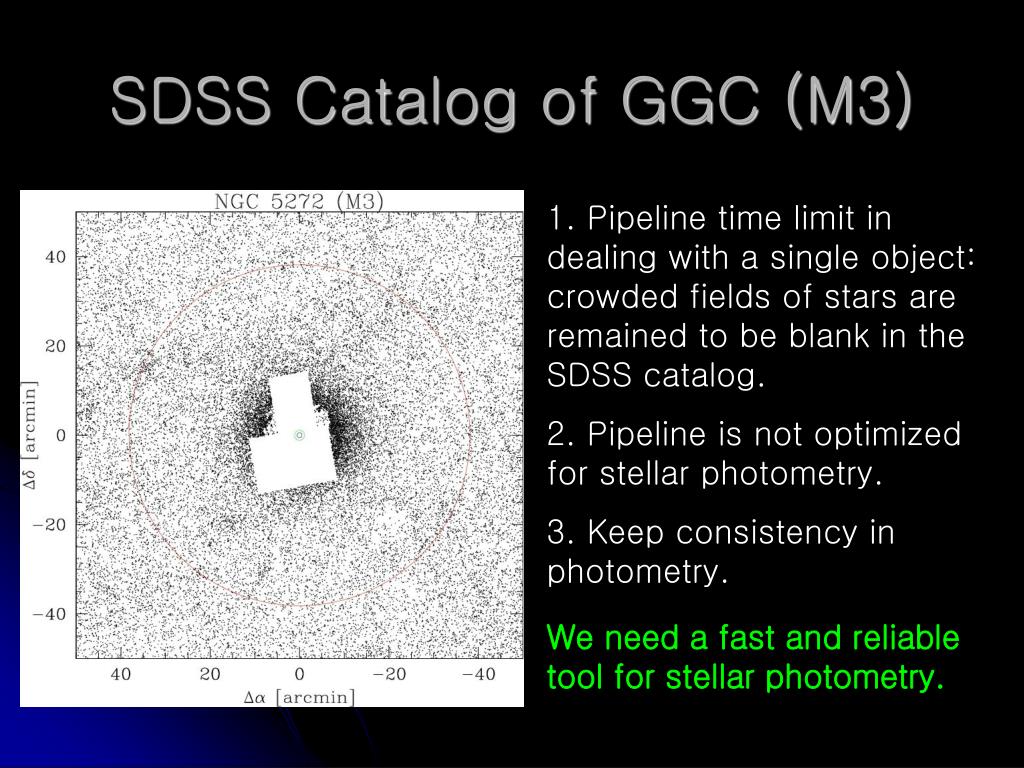 SDSS Catalog of GGC (M3)

NGC 5272 (M3)

40

20

0

−20

−40

$\Delta\delta$ [arcmin]

40 20 0 −20 −40

$\Delta\alpha$ [arcmin]

1. Pipeline time limit in dealing with a single object: crowded fields of stars are remained to be blank in the SDSS catalog.

2. Pipeline is not optimized for stellar photometry.

3. Keep consistency in photometry.

We need a fast and reliable tool for stellar photometry.